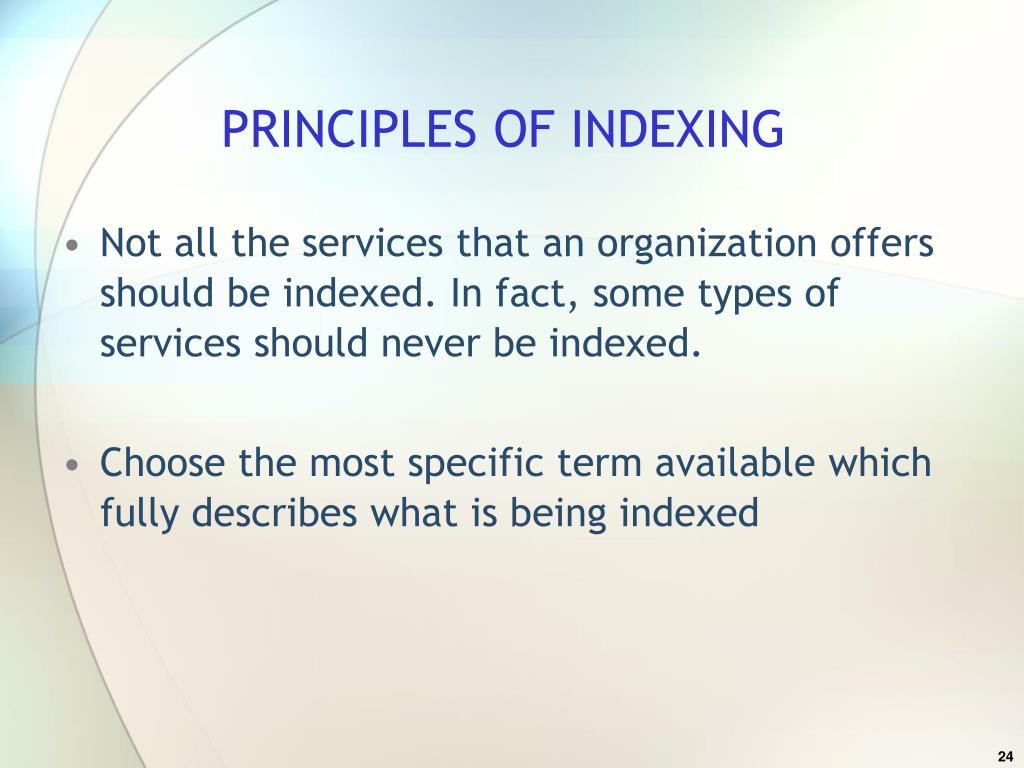 PRINCIPLES OF INDEXING

• Not all the services that an organization offers should be indexed. In fact, some types of services should never be indexed.

• Choose the most specific term available which fully describes what is being indexed

24